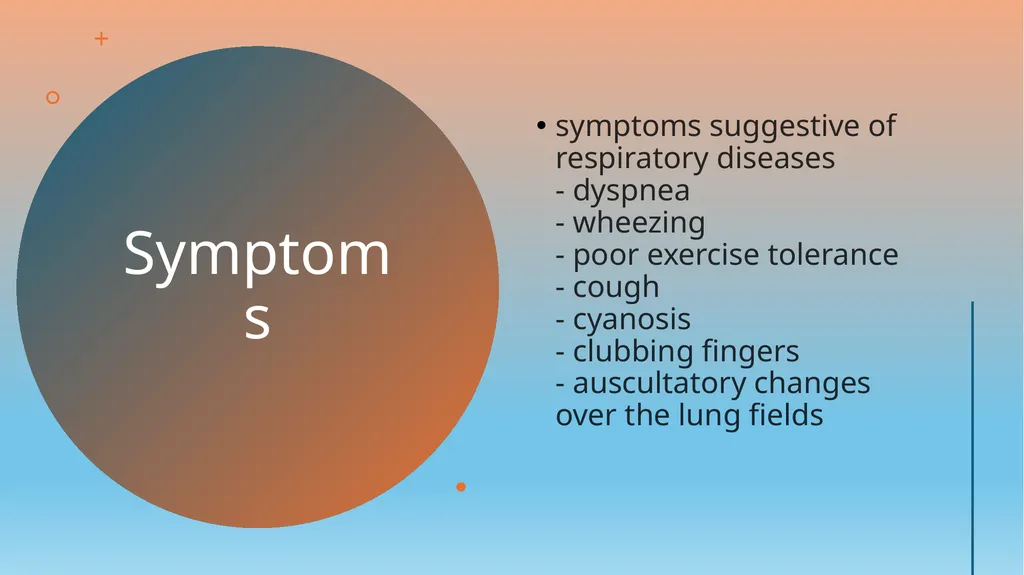 Symptoms

• symptoms suggestive of respiratory diseases
- dyspnea
- wheezing
- poor exercise tolerance
- cough
- cyanosis
- clubbing fingers
- auscultatory changes over the lung fields